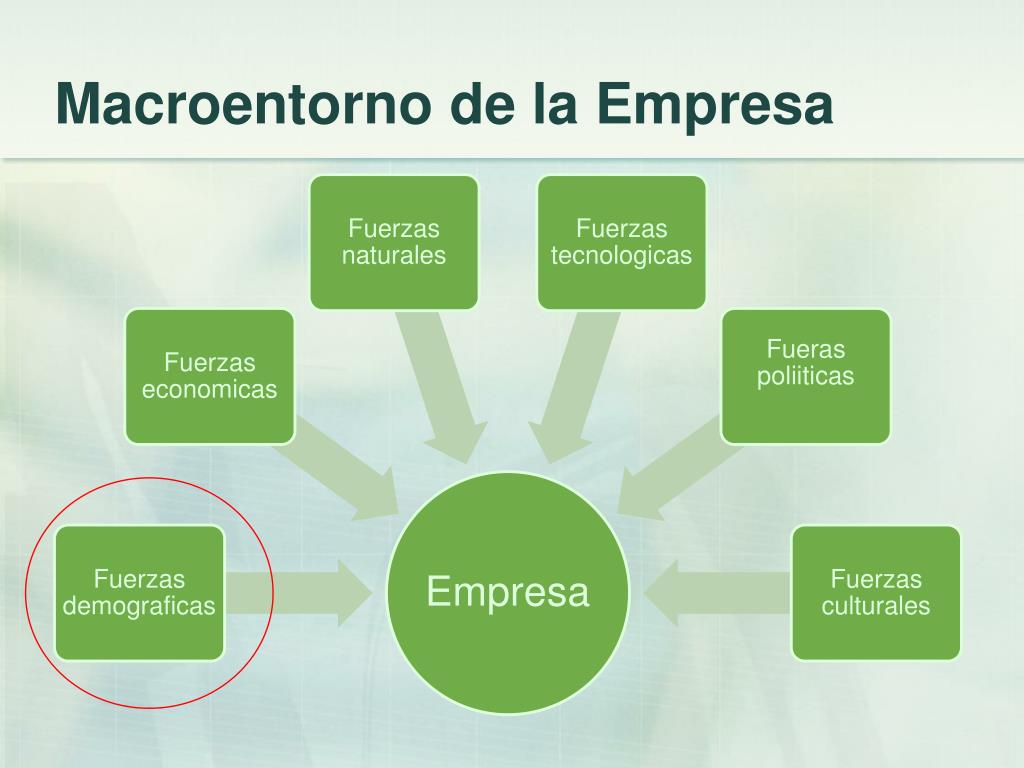 Macroentorno de la Empresa

Fuerzas naturales

Fuerzas tecnologicas

Fuerzas economicas

Fueras poliiticas

Fuerzas demograficas

Empresa

Fuerzas culturales